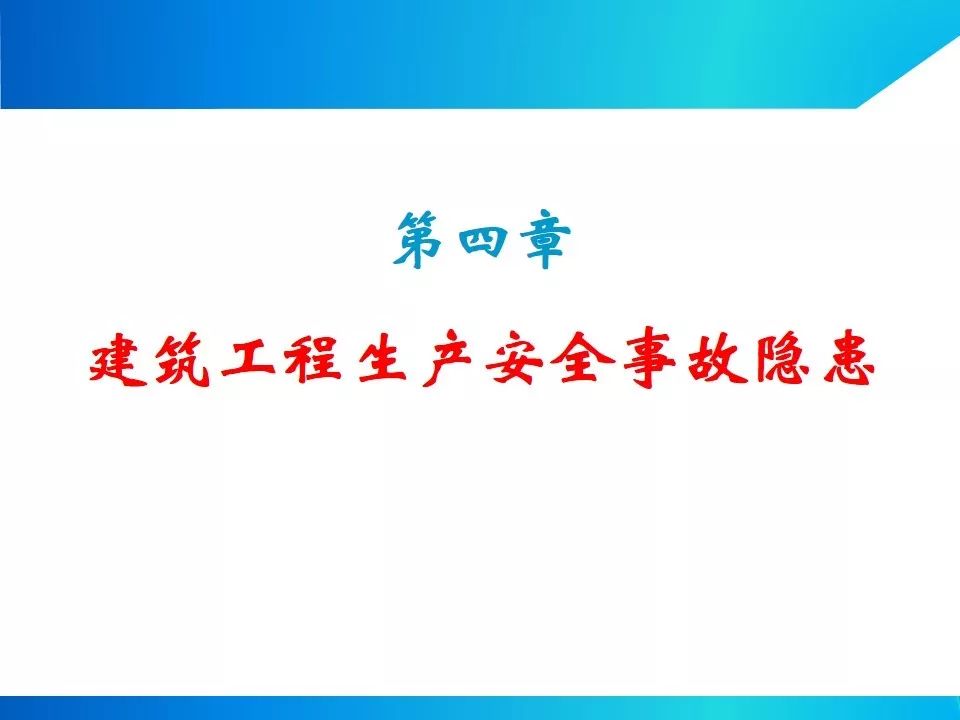 第四章

建筑工程生产安全事故隐患